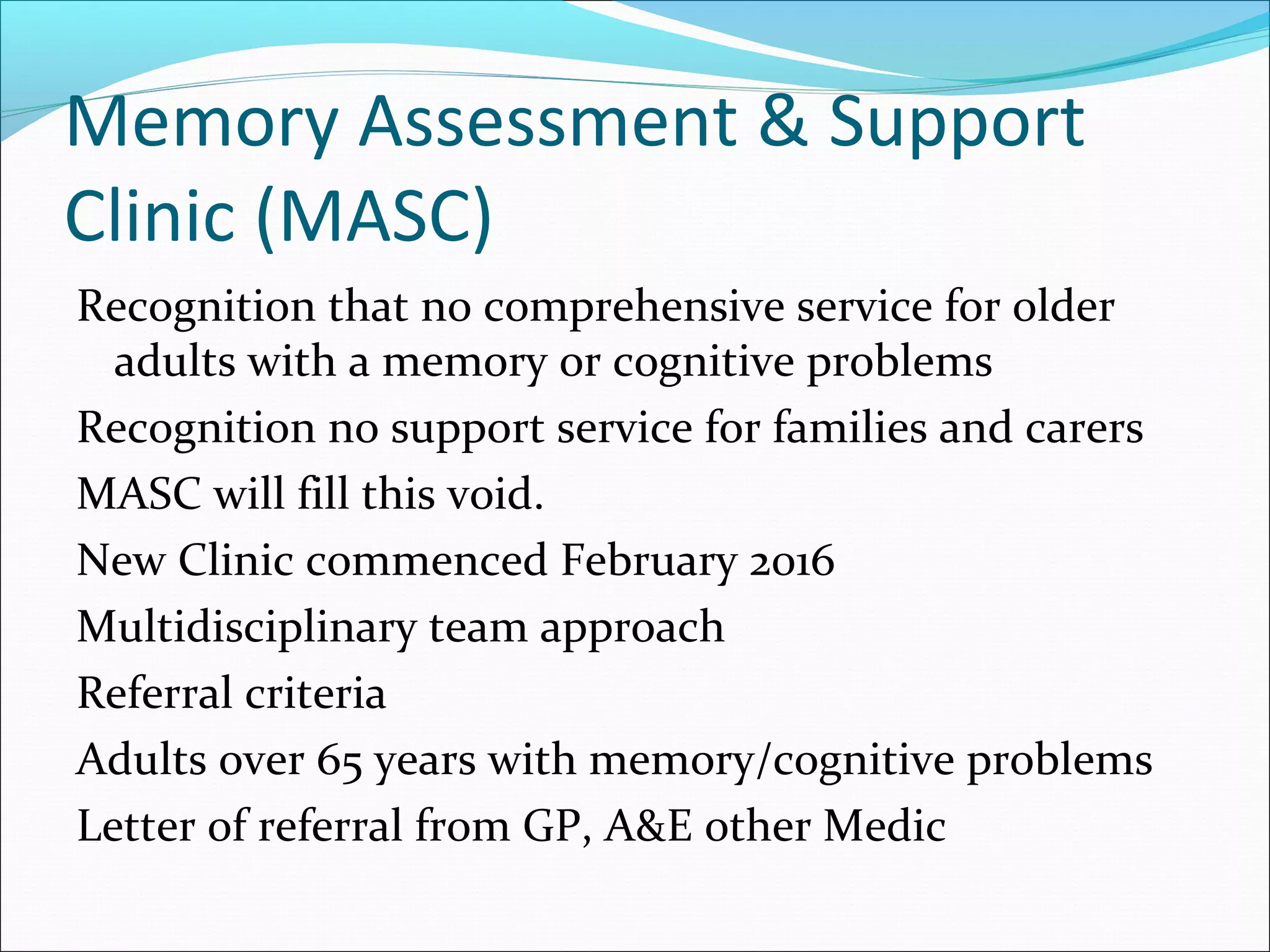 Memory Assessment & Support Clinic (MASC)

Recognition that no comprehensive service for older adults with a memory or cognitive problems

Recognition no support service for families and carers

MASC will fill this void.

New Clinic commenced February 2016

Multidisciplinary team approach

Referral criteria

Adults over 65 years with memory/cognitive problems

Letter of referral from GP, A&E other Medic